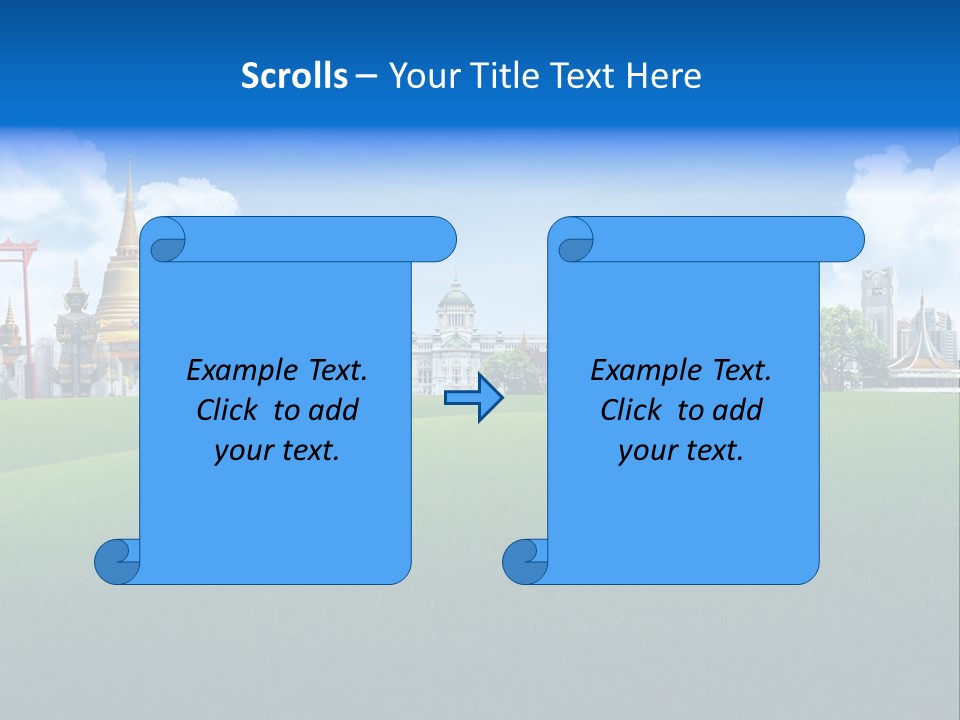 Scrolls – Your Title Text Here

Example Text. Click to add your text.

Example Text. Click to add your text.